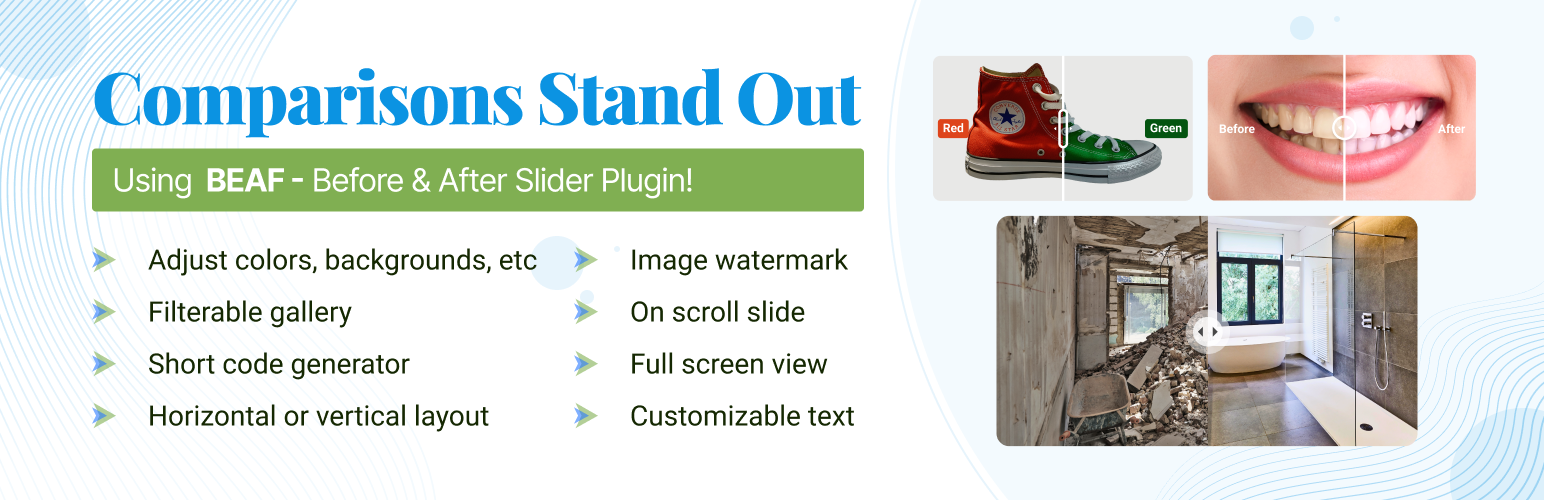 Comparisons Stand Out

Using BEAF - Before & After Slider Plugin!

Adjust colors, backgrounds, etc

Filterable gallery

Short code generator

Horizontal or vertical layout

Image watermark

On scroll slide

Full screen view

Customizable text

Red

Green

Before

After